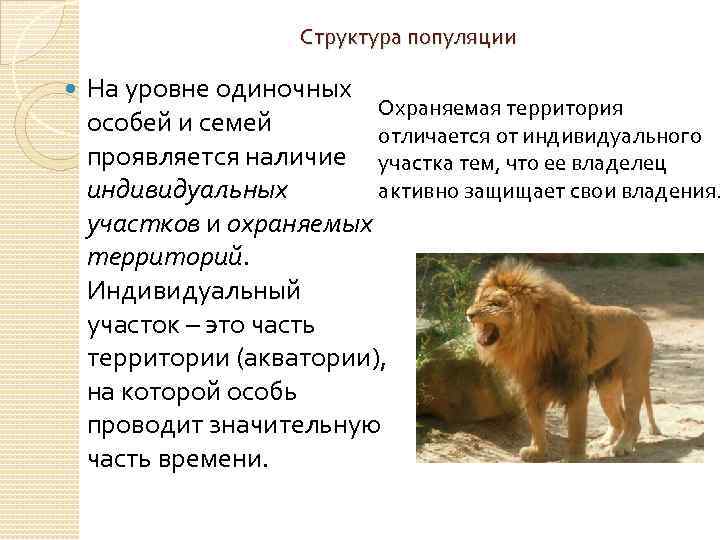 Структура популяции

На уровне одиночных особей и семей проявляется наличие индивидуальных участков и охраняемых территорий. Индивидуальный участок – это часть территории (акватории), на которой особь проводит значительную часть времени.

Охраняемая территория отличается от индивидуального участка тем, что ее владелец активно защищает свои владения.